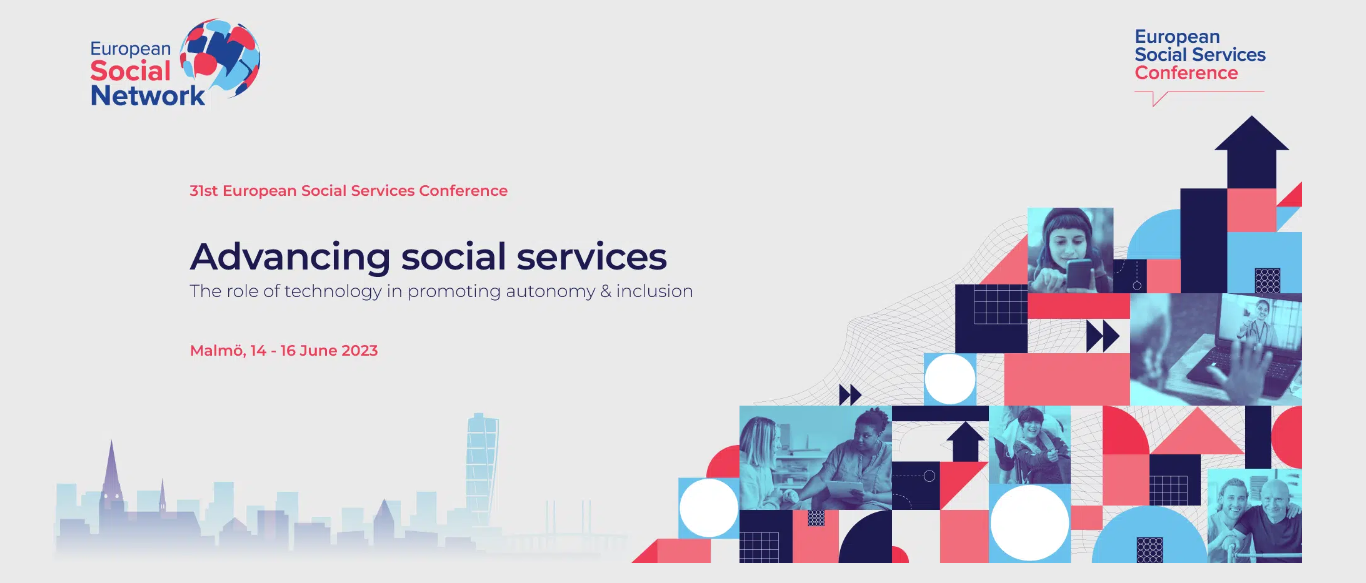 European Social Network

European Social Services Conference

31st European Social Services Conference

Advancing social services

The role of technology in promoting autonomy & inclusion

Malmö, 14 - 16 June 2023